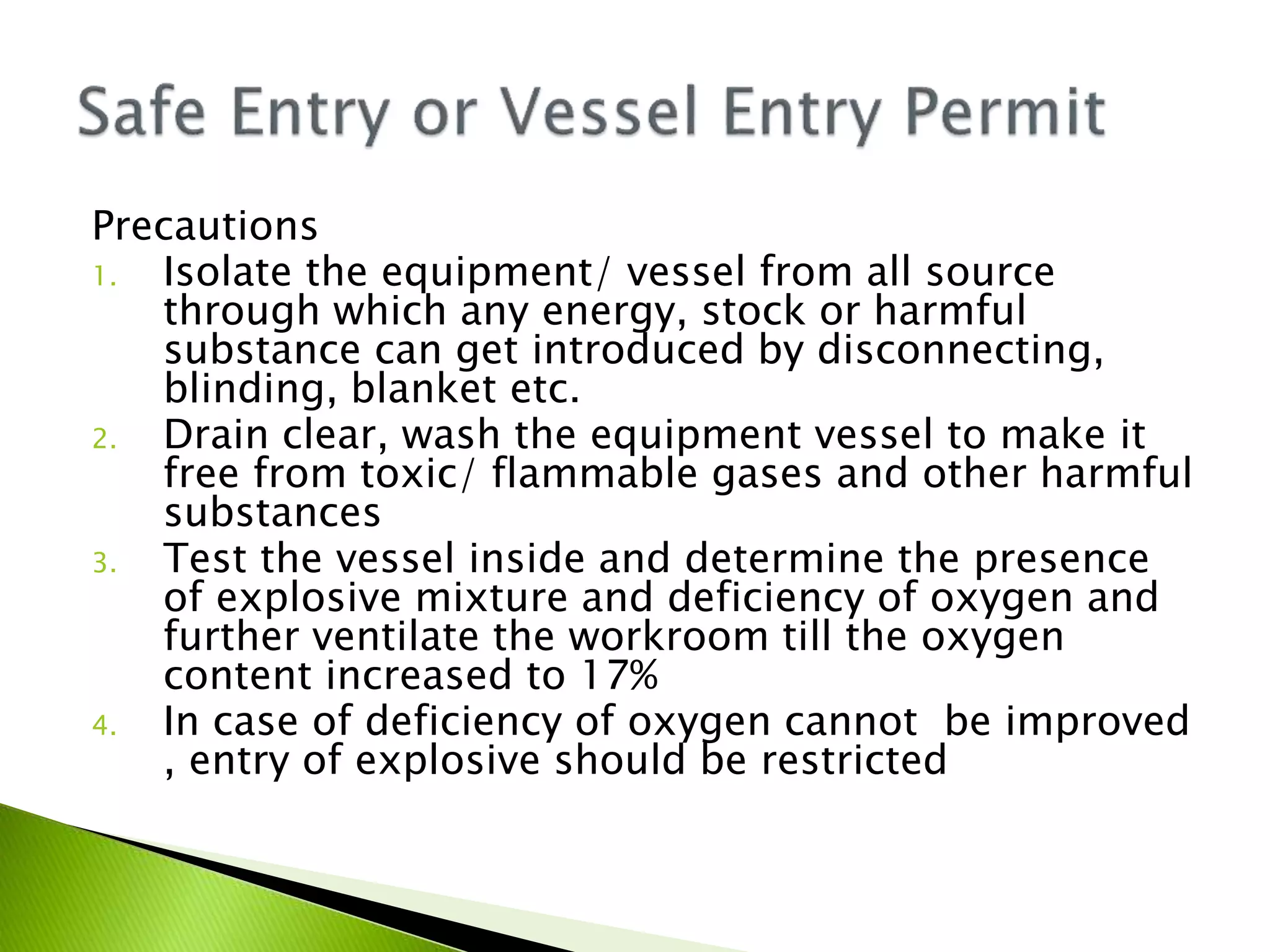 Safe Entry or Vessel Entry Permit

Precautions

1. Isolate the equipment/ vessel from all source through which any energy, stock or harmful substance can get introduced by disconnecting, blinding, blanket etc.
2. Drain clear, wash the equipment vessel to make it free from toxic/ flammable gases and other harmful substances
3. Test the vessel inside and determine the presence of explosive mixture and deficiency of oxygen and further ventilate the workroom till the oxygen content increased to 17%
4. In case of deficiency of oxygen cannot  be improved , entry of explosive should be restricted